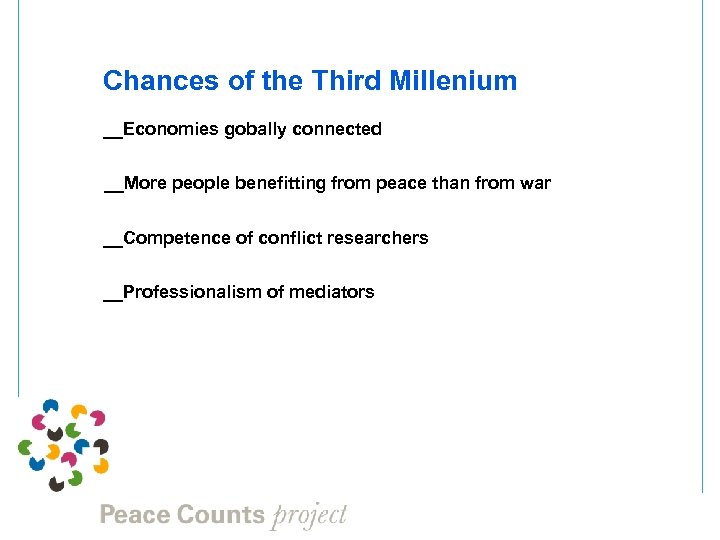 Chances of the Third Millenium

__Economies gobally connected

__More people benefitting from peace than from war

__Competence of conflict researchers

__Professionalism of mediators

Peace Counts project